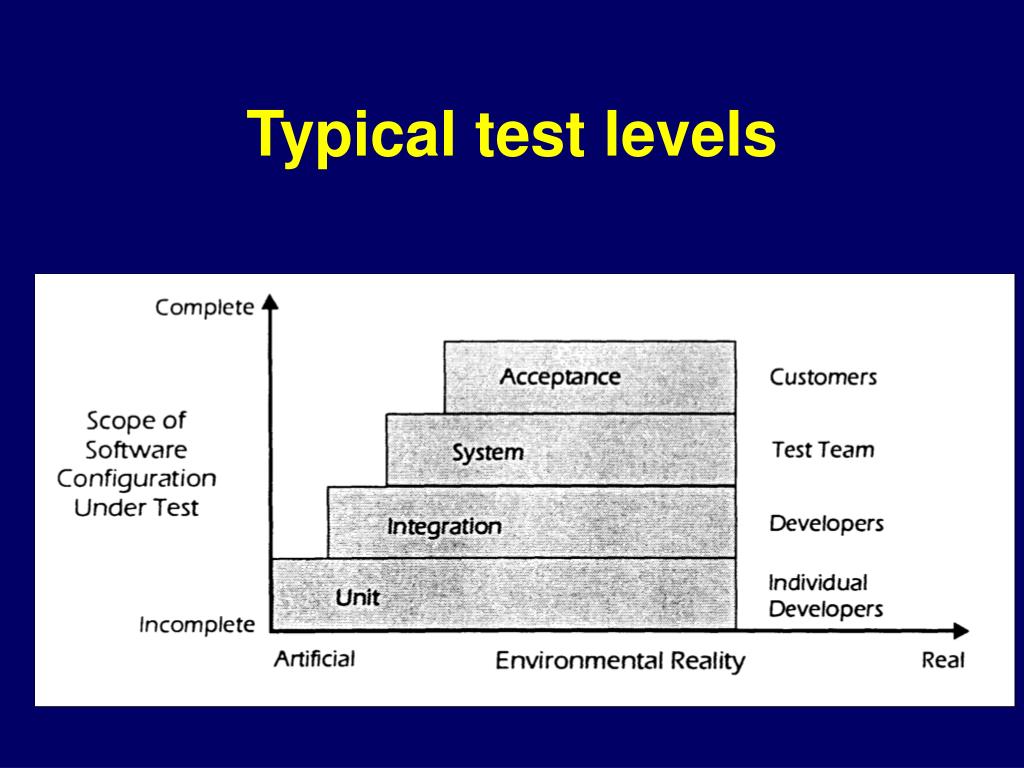 Typical test levels

Complete

Scope of Software Configuration Under Test

Incomplete

Acceptance

System

Integration

Unit

Customers

Test Team

Developers

Individual Developers

Artificial

Environmental Reality

Real